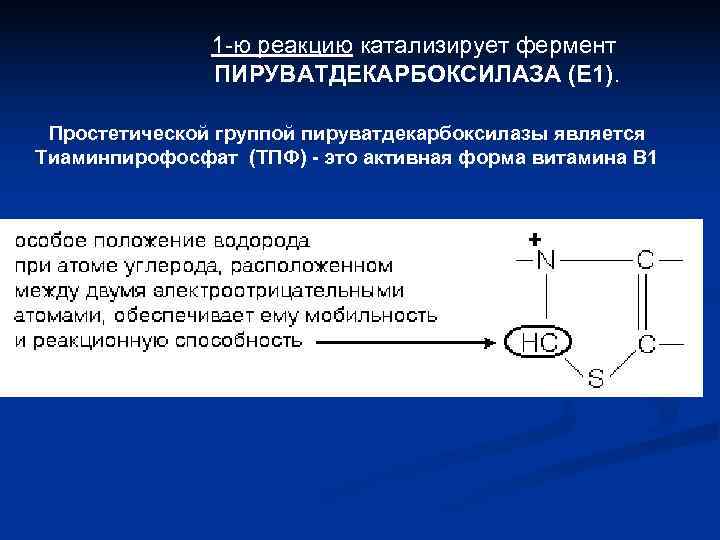 1-ю реакцию катализирует фермент ПИРУВАТДЕКАРБОКСИЛАЗА (Е1).

Простетической группой пируватдекарбоксилазы является Тиаминпирофосфат (ТПФ) - это активная форма витамина В1

особое положение водорода при атоме углерода, расположенном между двумя электроотрицательными атомами, обеспечивает ему мобильность и реакционную способность

+
N
C
HC
C
S